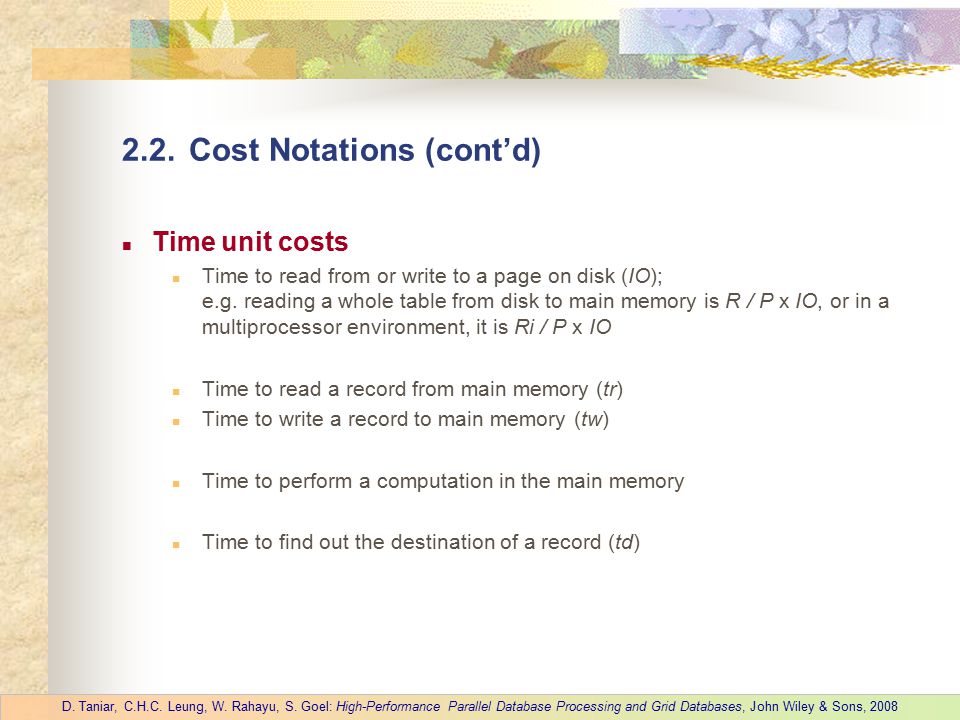 2.2. Cost Notations (cont'd)

Time unit costs

Time to read from or write to a page on disk (IO); e.g. reading a whole table from disk to main memory is R / P x IO, or in a multiprocessor environment, it is Ri / P x IO

Time to read a record from main memory (tr)

Time to write a record to main memory (tw)

Time to perform a computation in the main memory

Time to find out the destination of a record (td)

D. Taniar, C.H.C. Leung, W. Rahayu, S. Goel: High-Performance Parallel Database Processing and Grid Databases, John Wiley & Sons, 2008